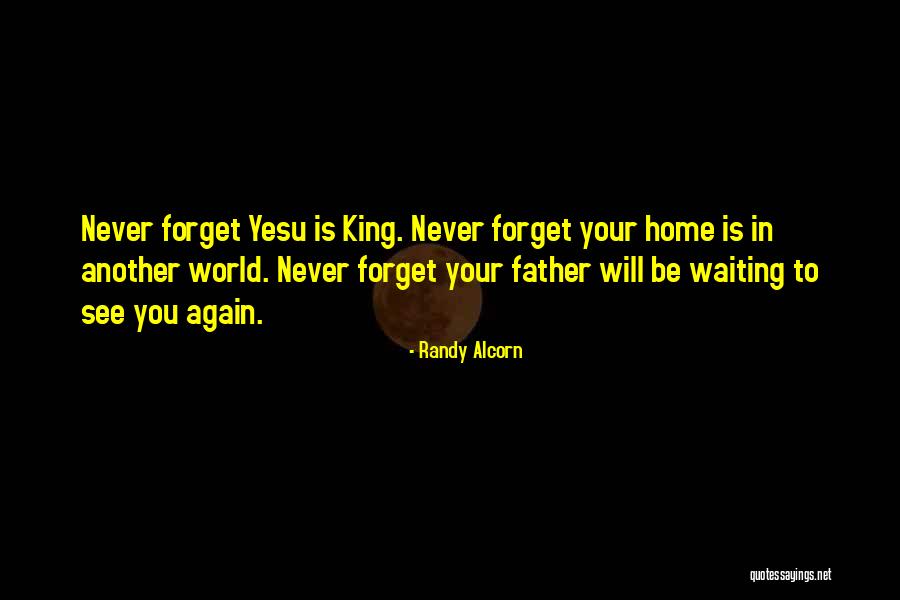 Never forget Yesu is King. Never forget your home is in another world. Never forget your father will be waiting to see you again.

- Randy Alcorn

quotessayings.net